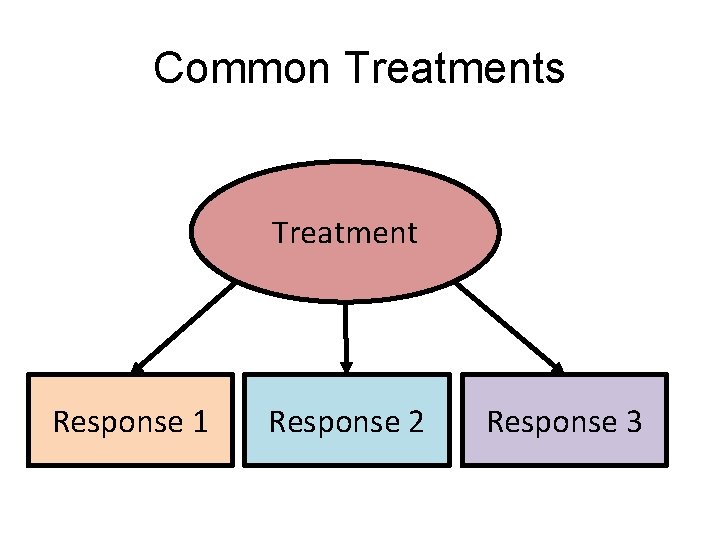 Common Treatments

Treatment

Response 1

Response 2

Response 3